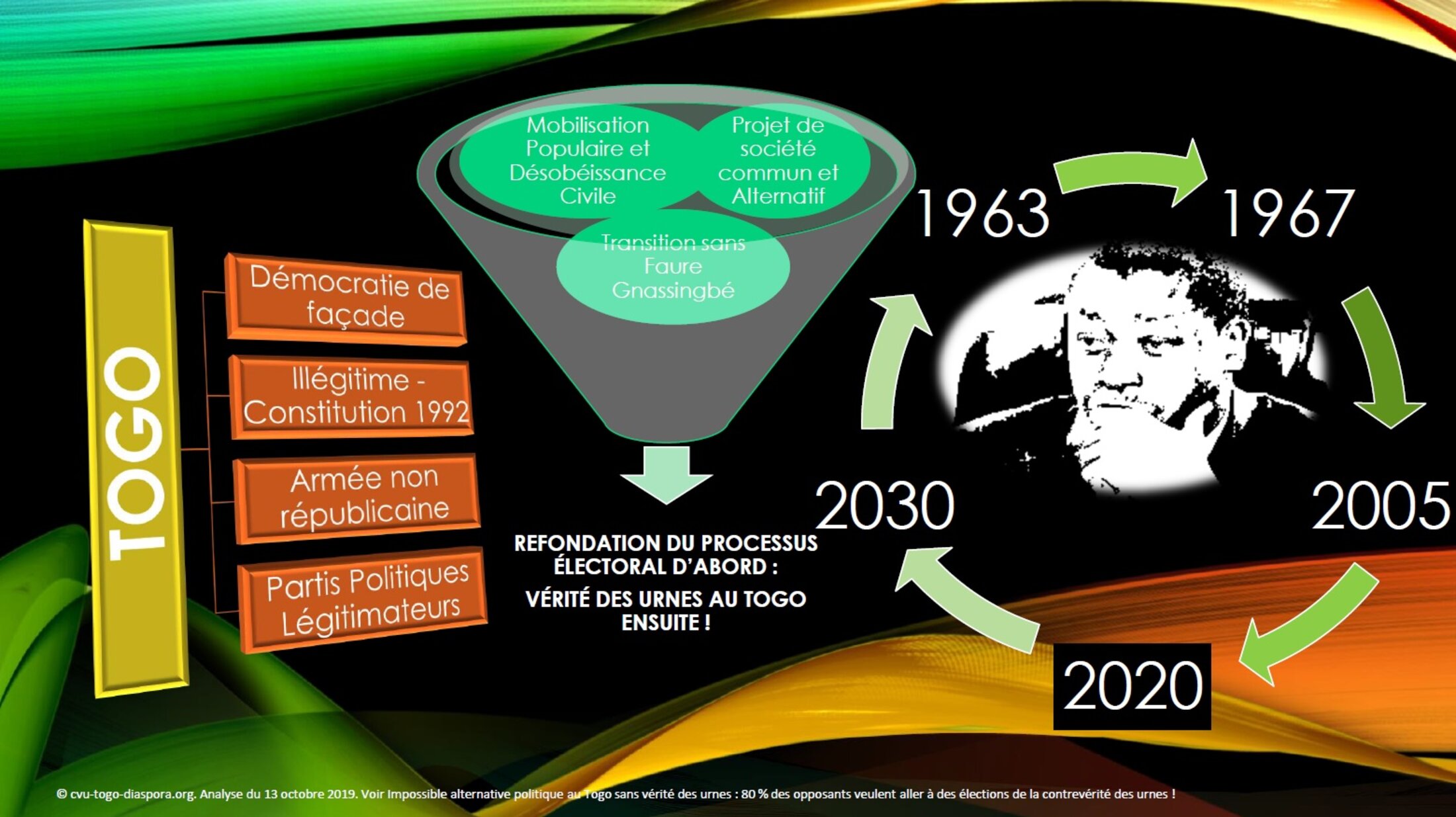 TOGO

Démocratie de façade

Illégitime - Constitution 1992

Armée non républicaine

Partis Politiques Légitimateurs

Mobilisation Populaire et Désobéissance Civile

Projet de société commun et Alternatif

Transition sans Faure Gnassingbé

REFONDATION DU PROCESSUS ÉLECTORAL D'ABORD :

VÉRITÉ DES URNES AU TOGO ENSUITE !

1963

1967

2005

2020

2030

© cvu-togo-diaspora.org. Analyse du 13 octobre 2019. Voir Impossible alternative politique au Togo sans vérité des urnes : 80 % des opposants veulent aller à des élections de la contrevérité des urnes !